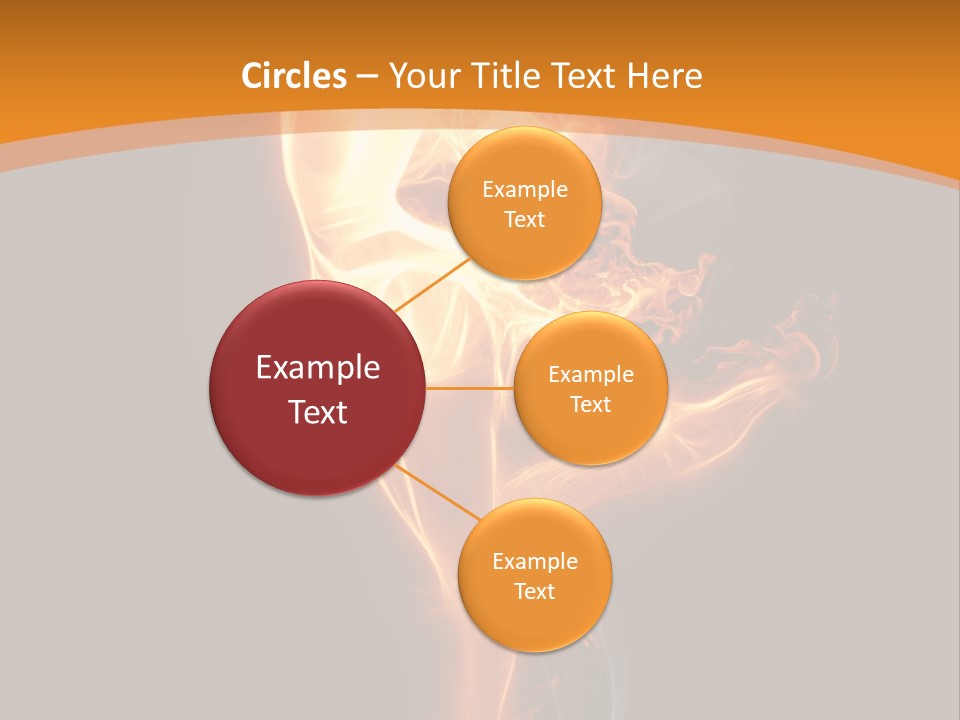 Circles – Your Title Text Here

Example Text

Example Text

Example Text

Example Text